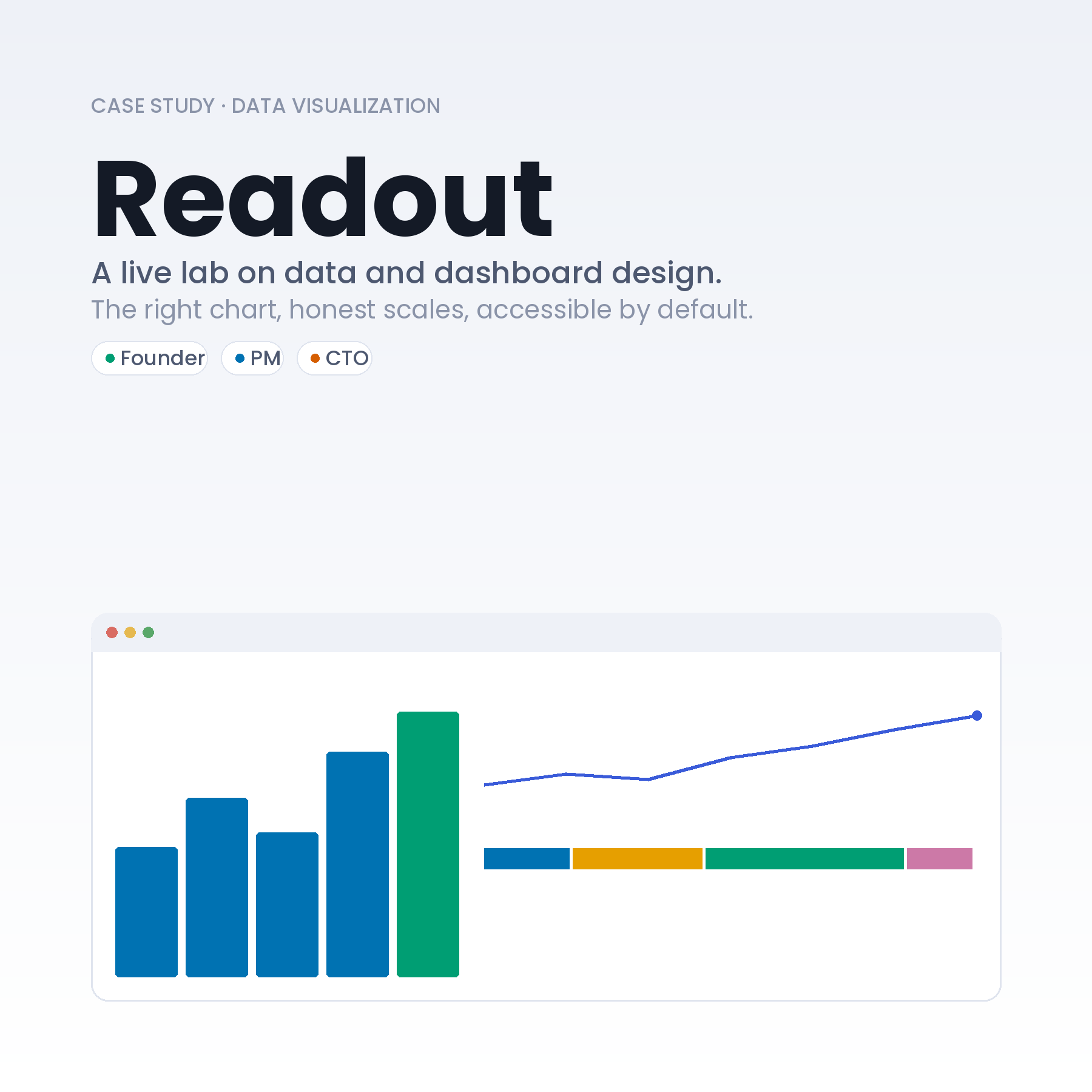 CASE STUDY · DATA VISUALIZATION

Readout

A live lab on data and dashboard design.

The right chart, honest scales, accessible by default.

Founder PM CTO